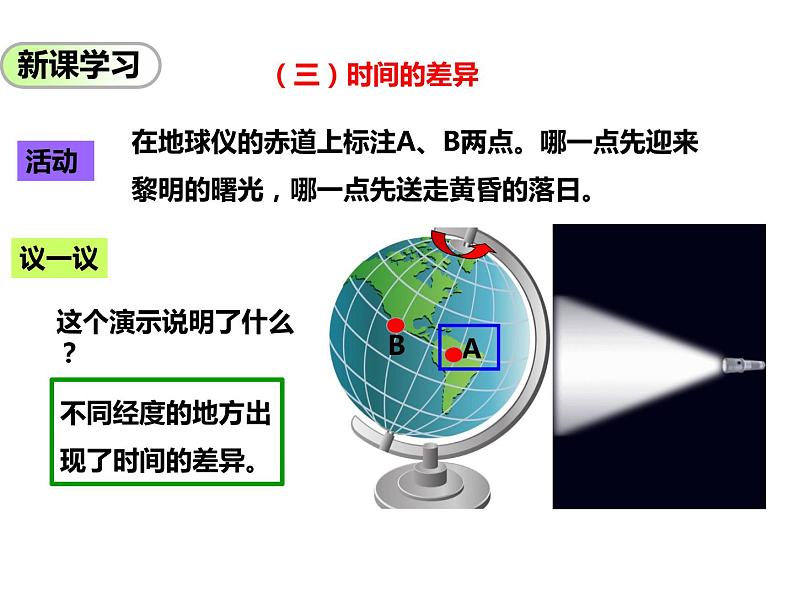 新课学习

（三）时间的差异

活动

在地球仪的赤道上标注A、B两点。哪一点先迎来黎明的曙光，哪一点先送走黄昏的落日。

议一议

这个演示说明了什么？

不同经度的地方出现了时间的差异。

B

A